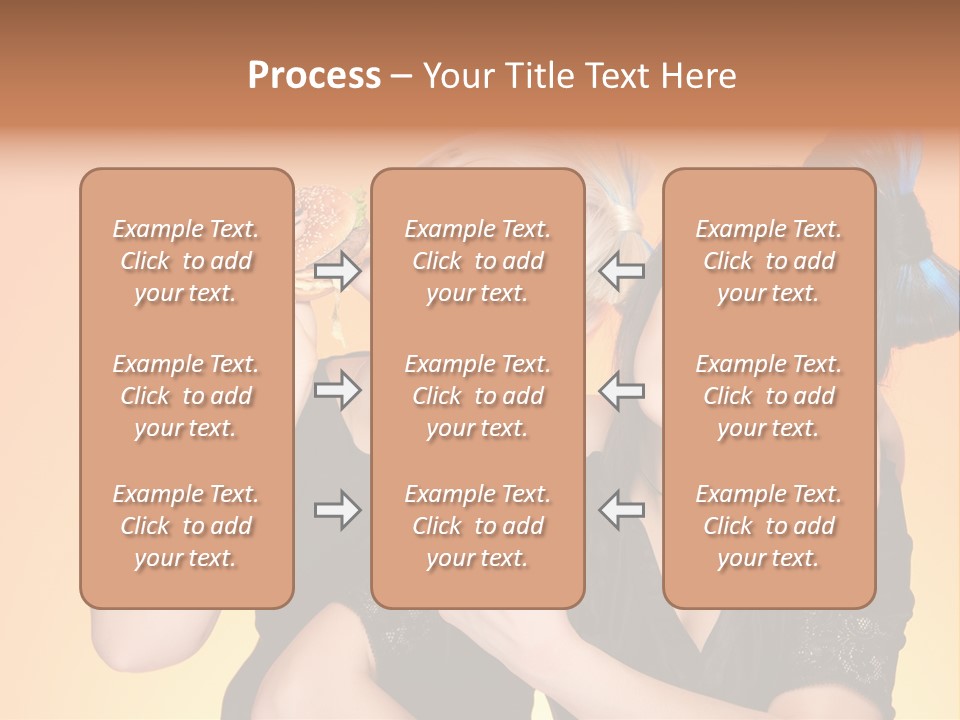 Process – Your Title Text Here

Example Text. Click to add your text.

Example Text. Click to add your text.

Example Text. Click to add your text.

Example Text. Click to add your text.

Example Text. Click to add your text.

Example Text. Click to add your text.

Example Text. Click to add your text.

Example Text. Click to add your text.

Example Text. Click to add your text.